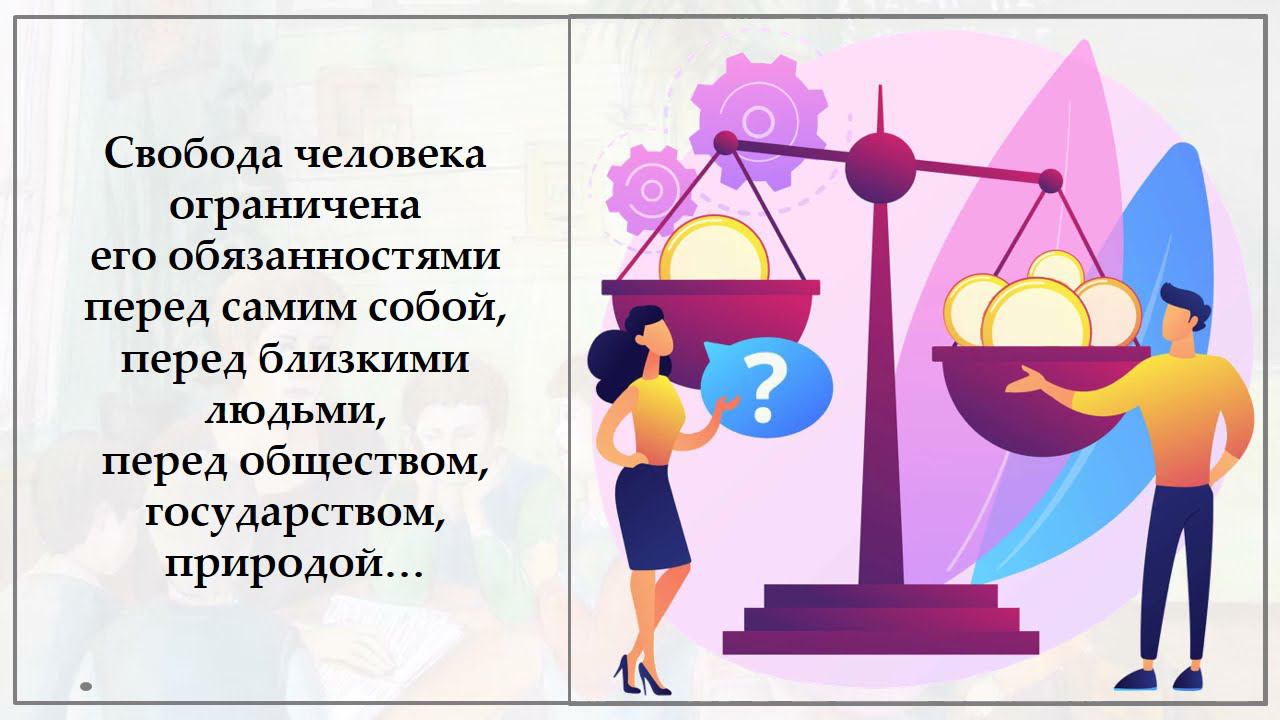 Свобода человека ограничена его обязанностями перед самим собой, перед близкими людьми, перед обществом, государством, природой…

?